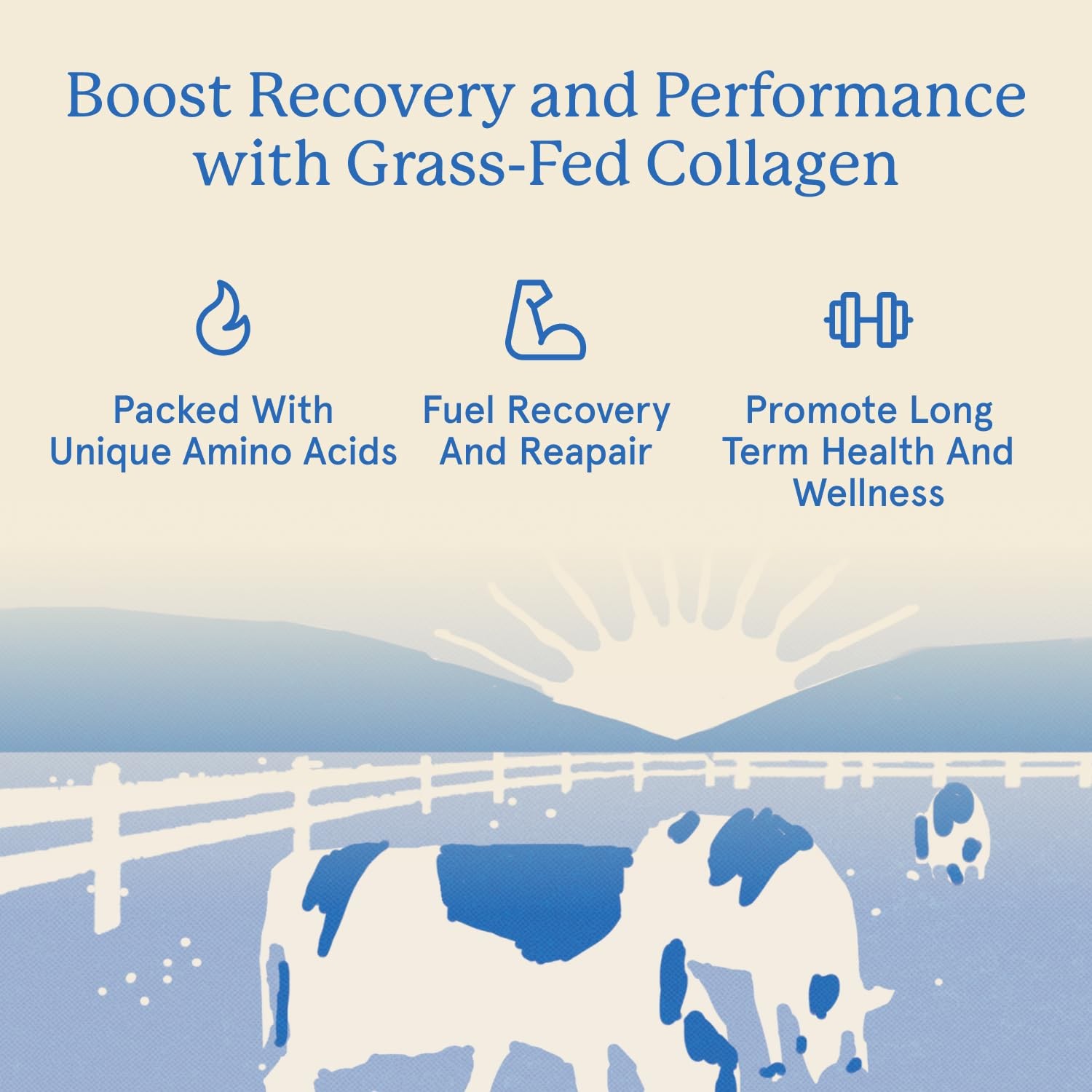 Boost Recovery and Performance with Grass-Fed Collagen

Packed With Unique Amino Acids

Fuel Recovery And Reapair

Promote Long Term Health And Wellness